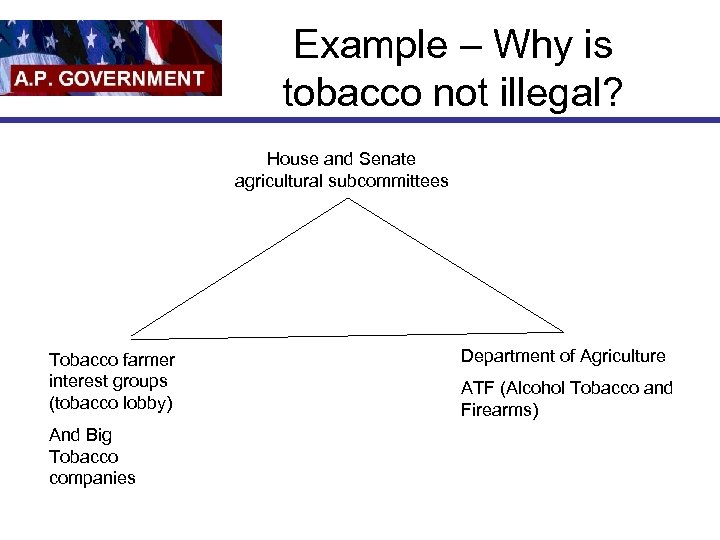 A.P. GOVERNMENT

Example – Why is tobacco not illegal?

House and Senate agricultural subcommittees

Tobacco farmer interest groups (tobacco lobby)

And Big Tobacco companies

Department of Agriculture

ATF (Alcohol Tobacco and Firearms)